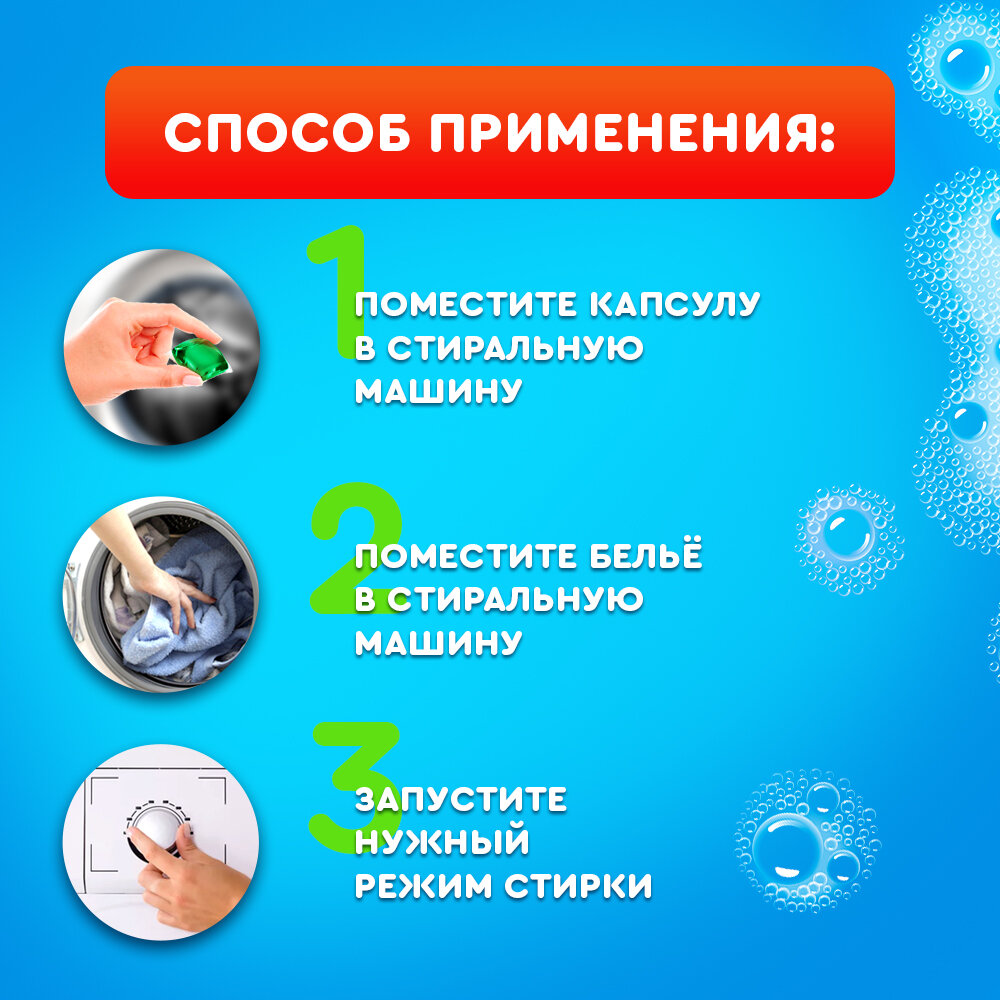 СПОСОБ ПРИМЕНЕНИЯ:

1

ПОМЕСТИТЕ КАПСУЛУ В СТИРАЛЬНУЮ МАШИНУ

2

ПОМЕСТИТЕ БЕЛЬЁ В СТИРАЛЬНУЮ МАШИНУ

3

ЗАПУСТИТЕ НУЖНЫЙ РЕЖИМ СТИРКИ